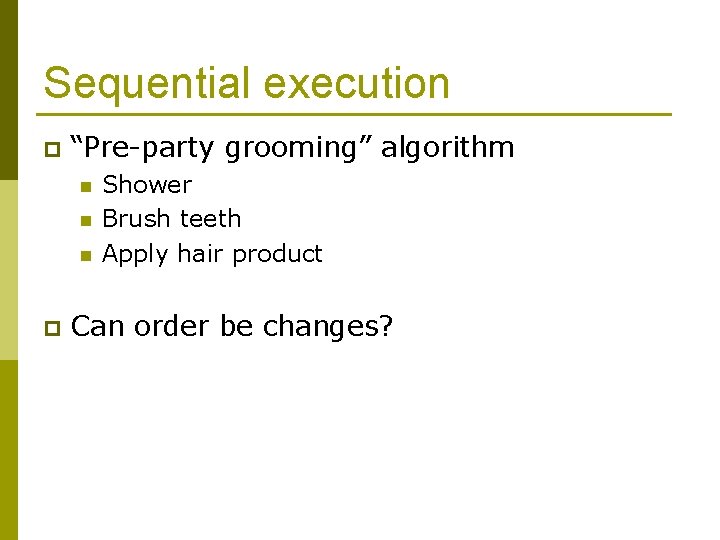 Sequential execution

“Pre-party grooming” algorithm

Shower

Brush teeth

Apply hair product

Can order be changes?